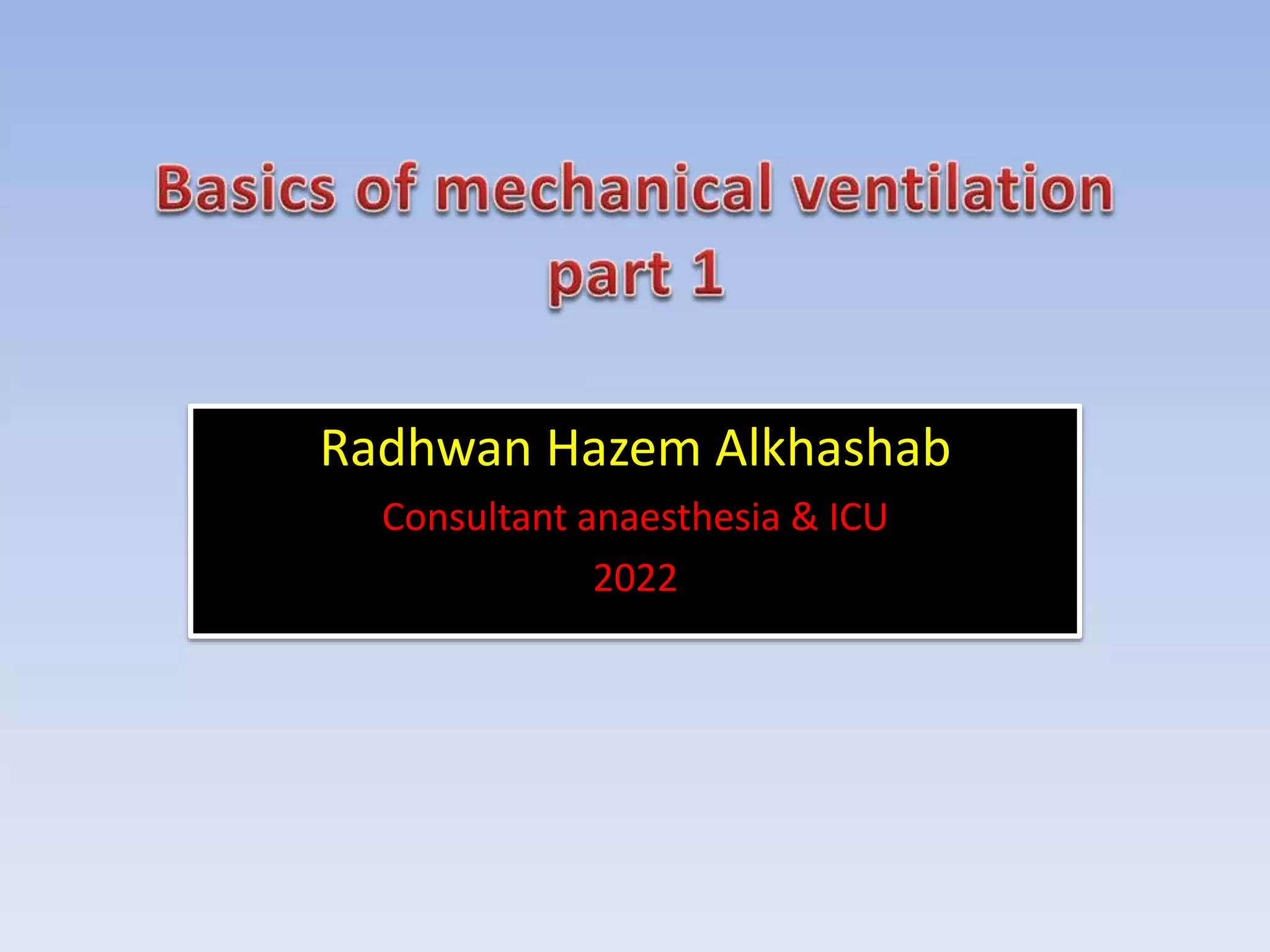 Basics of mechanical ventilation part 1

Radhwan Hazem Alkhashab

Consultant anaesthesia & ICU

2022